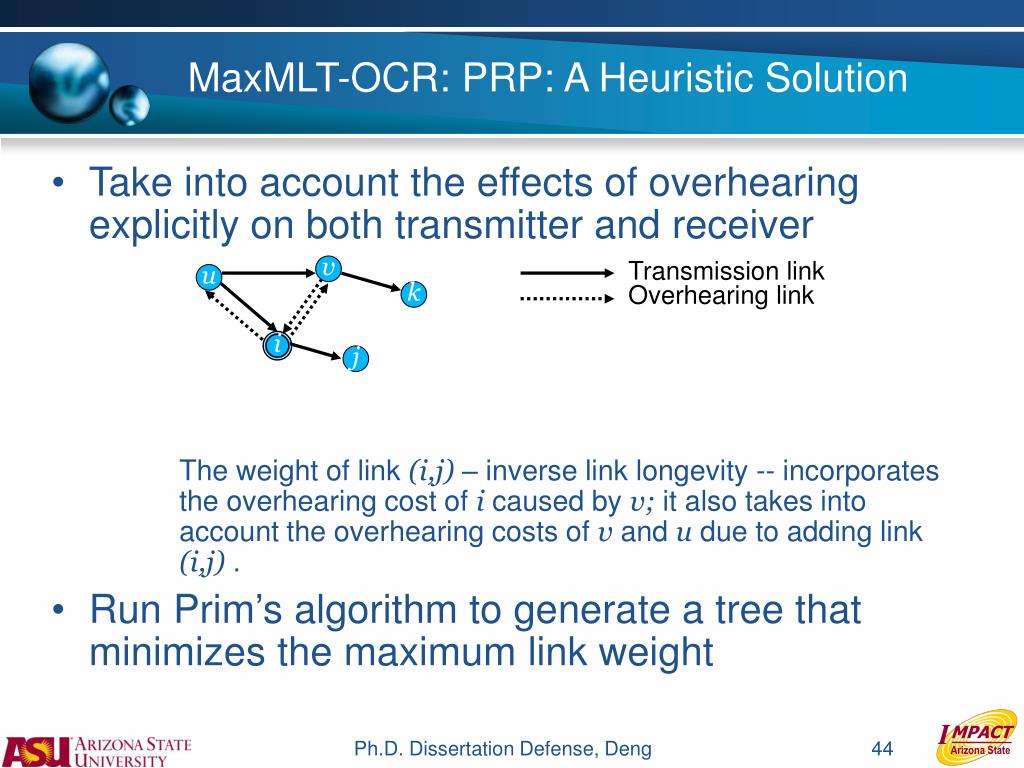 MaxMLT-OCR: PRP: A Heuristic Solution

• Take into account the effects of overhearing explicitly on both transmitter and receiver

$u$ $v$ $k$ $i$ $j$

Transmission link
Overhearing link

The weight of link $(i,j)$ – inverse link longevity -- incorporates the overhearing cost of $i$ caused by $v$; it also takes into account the overhearing costs of $v$ and $u$ due to adding link $(i,j)$ .

• Run Prim's algorithm to generate a tree that minimizes the maximum link weight

ASU ARIZONA STATE UNIVERSITY

Ph.D. Dissertation Defense, Deng

44

IMPACT Arizona State